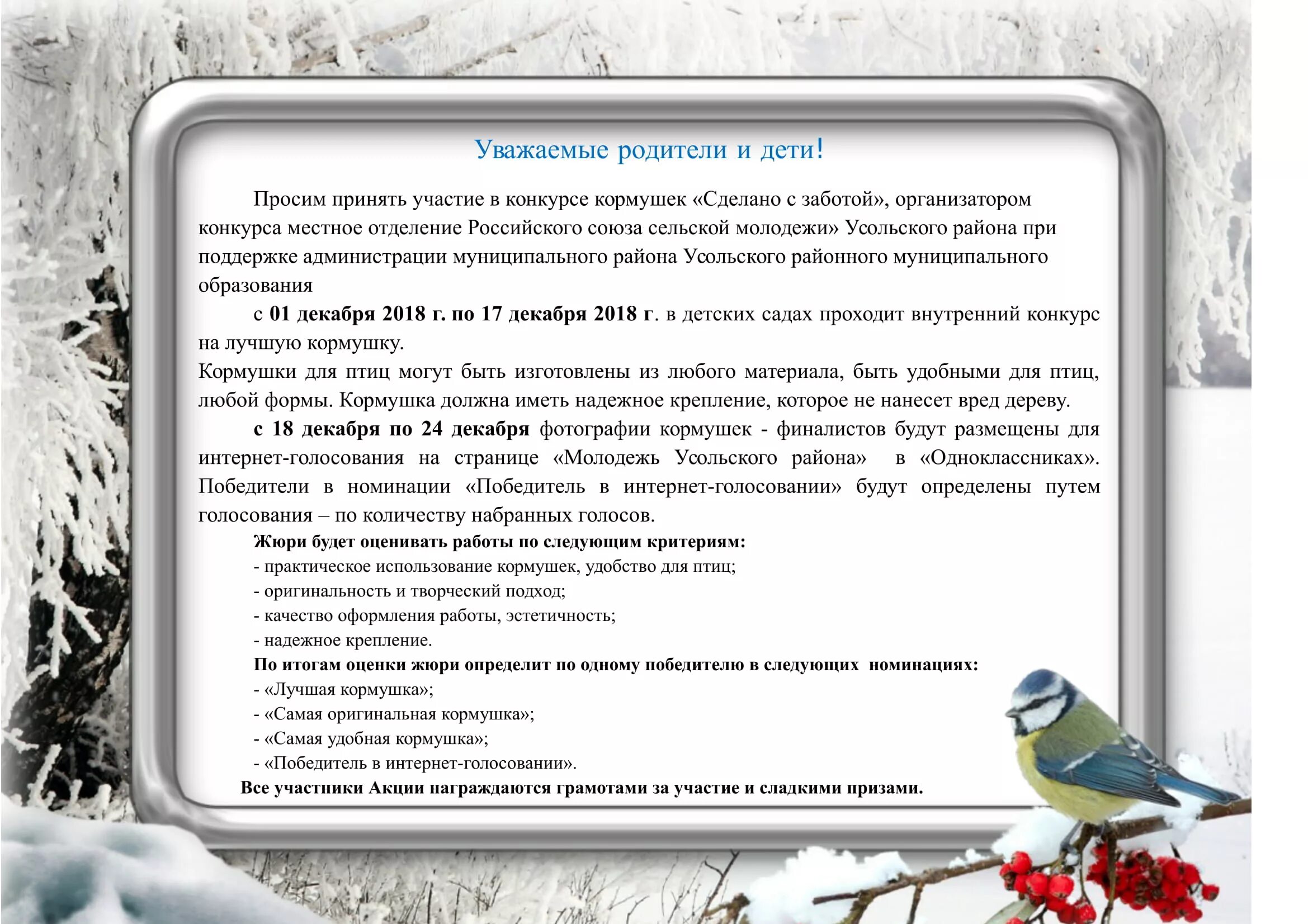 Уважаемые родители и дети!

Просим принять участие в конкурсе кормушек «Сделано с заботой», организатором конкурса местное отделение Российского союза сельской молодежи» Усольского района при поддержке администрации муниципального района Усольского районного муниципального образования

с 01 декабря 2018 г. по 17 декабря 2018 г. в детских садах проходит внутренний конкурс на лучшую кормушку.
Кормушки для птиц могут быть изготовлены из любого материала, быть удобными для птиц, любой формы. Кормушка должна иметь надежное крепление, которое не нанесет вред дереву.

с 18 декабря по 24 декабря фотографии кормушек - финалистов будут размещены для интернет-голосования на странице «Молодежь Усольского района» в «Одноклассниках». Победители в номинации «Победитель в интернет-голосовании» будут определены путем голосования – по количеству набранных голосов.

Жюри будет оценивать работы по следующим критериям:
- практическое использование кормушек, удобство для птиц;
- оригинальность и творческий подход;
- качество оформления работы, эстетичность;
- надежное крепление.
По итогам оценки жюри определит по одному победителю в следующих номинациях:
- «Лучшая кормушка»;
- «Самая оригинальная кормушка»;
- «Самая удобная кормушка»;
- «Победитель в интернет-голосовании».
Все участники Акции награждаются грамотами за участие и сладкими призами.